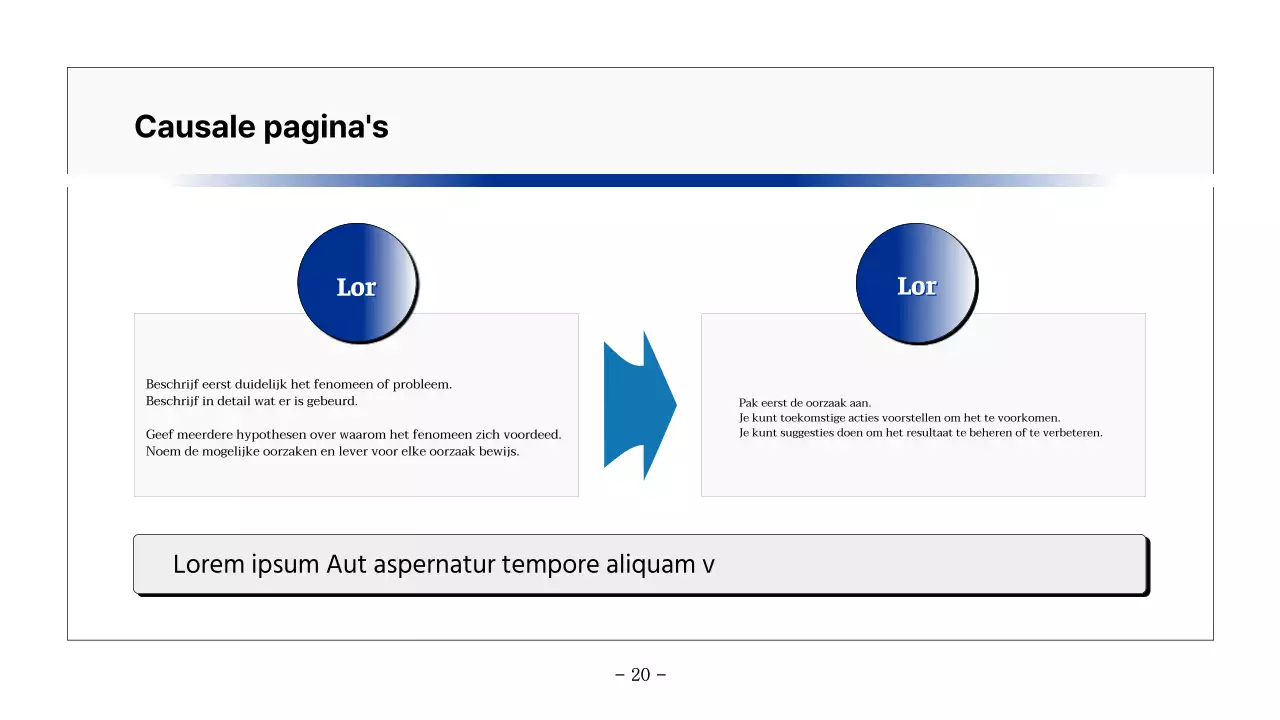 Causale pagina's

Lor

Beschrijf eerst duidelijk het fenomeen of probleem.
Beschrijf in detail wat er is gebeurd.

Geef meerdere hypothesen over waarom het fenomeen zich voordeed.
Noem de mogelijke oorzaken en lever voor elke oorzaak bewijs.

Lor

Pak eerst de oorzaak aan.
Je kunt toekomstige acties voorstellen om het te voorkomen.
Je kunt suggesties doen om het resultaat te beheren of te verbeteren.

Lorem ipsum Aut aspernatur tempore aliquam v

– 20 –